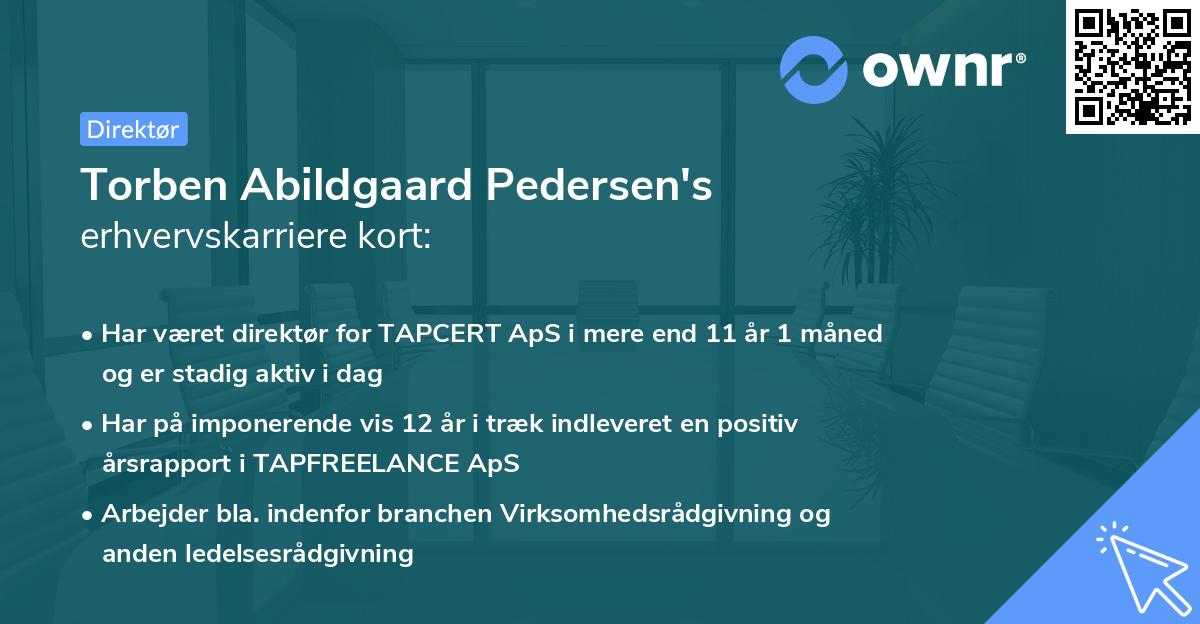 ownr®

Direktør

Torben Abildgaard Pedersen's erhvervskarriere kort:

• Har været direktør for TAPCERT ApS i mere end 11 år 1 måned og er stadig aktiv i dag

• Har på imponerende vis 12 år i træk indleveret en positiv årsrapport i TAPFREELANCE ApS

• Arbejder bla. indenfor branchen Virksomhedsrådgivning og anden ledelsesrådgivning